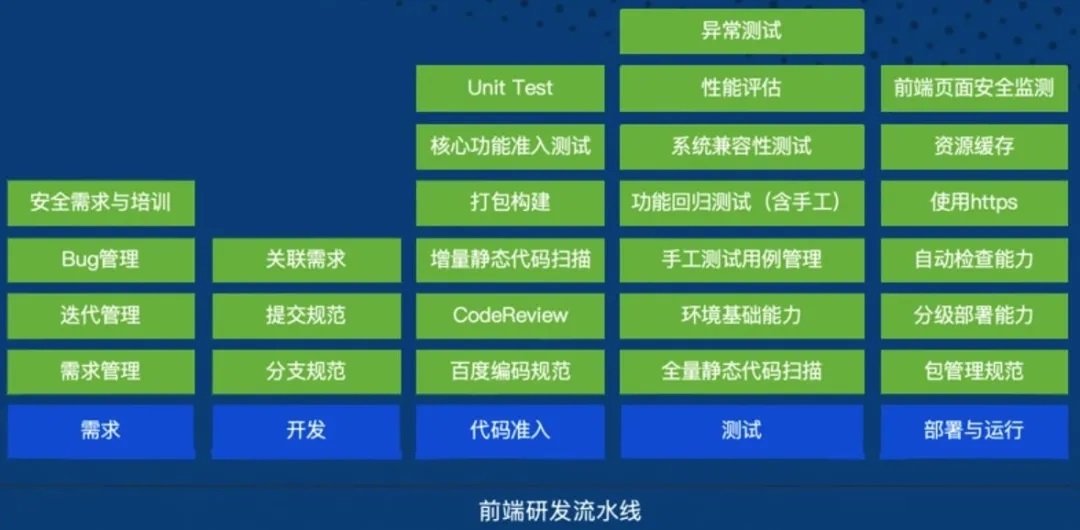 安全需求与培训
Bug管理
迭代管理
需求管理
需求

关联需求
提交规范
分支规范
开发

Unit Test
核心功能准入测试
打包构建
增量静态代码扫描
CodeReview
百度编码规范
代码准入

异常测试
性能评估
系统兼容性测试
功能回归测试（含手工）
手工测试用例管理
环境基础能力
全量静态代码扫描
测试

前端页面安全监测
资源缓存
使用https
自动检查能力
分级部署能力
包管理规范
部署与运行

前端研发流水线